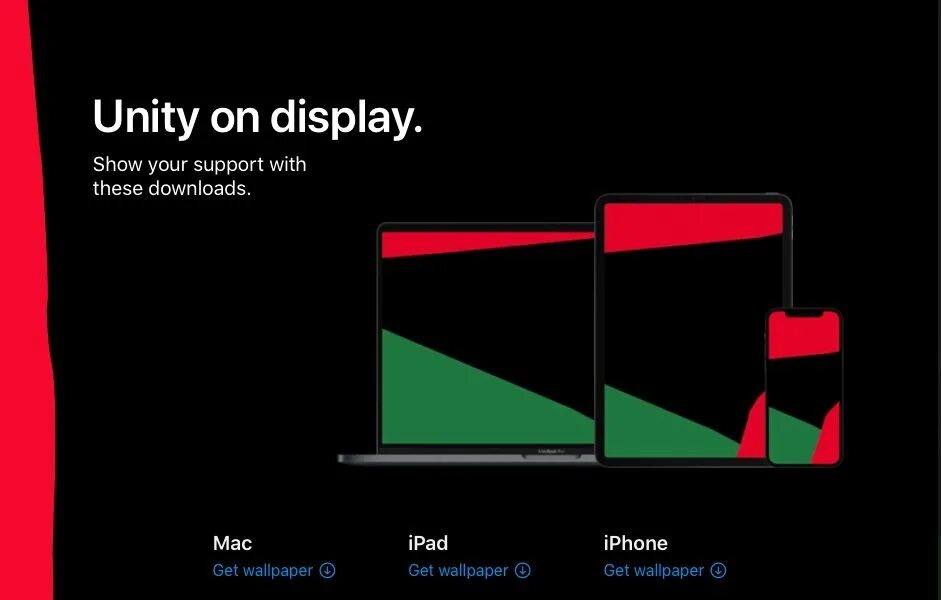 Unity on display.

Show your support with these downloads.

MacBook Pro

Mac
Get wallpaper

iPad
Get wallpaper

iPhone
Get wallpaper